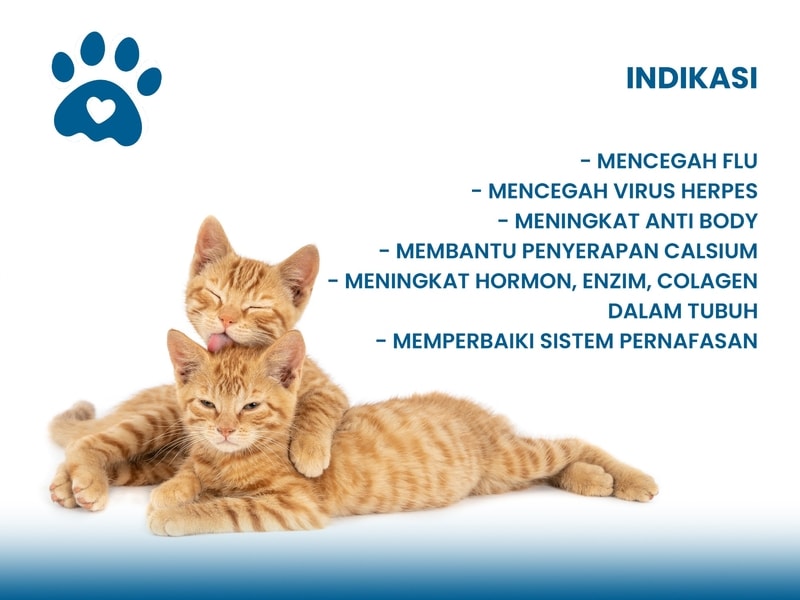 INDIKASI

- MENCEGAH FLU
- MENCEGAH VIRUS HERPES
- MENINGKAT ANTI BODY
- MEMBANTU PENYERAPAN CALSIUM
- MENINGKAT HORMON, ENZIM, COLAGEN DALAM TUBUH
- MEMPERBAIKI SISTEM PERNAFASAN